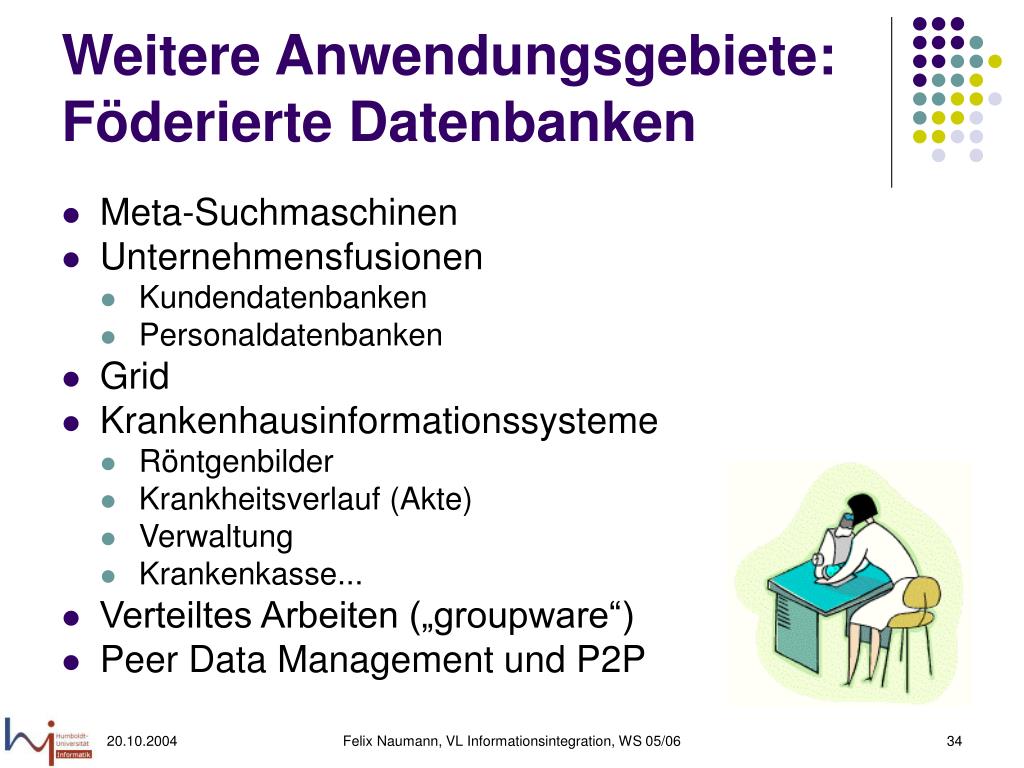 Weitere Anwendungsgebiete: Föderierte Datenbanken

- Meta-Suchmaschinen
- Unternehmensfusionen
  - Kundendatenbanken
  - Personaldatenbanken
- Grid
- Krankenhausinformationssysteme
  - Röntgenbilder
  - Krankheitsverlauf (Akte)
  - Verwaltung
  - Krankenkasse...
- Verteiltes Arbeiten („groupware“)
- Peer Data Management und P2P

Humboldt-Universität Informatik

20.10.2004

Felix Naumann, VL Informationsintegration, WS 05/06

34